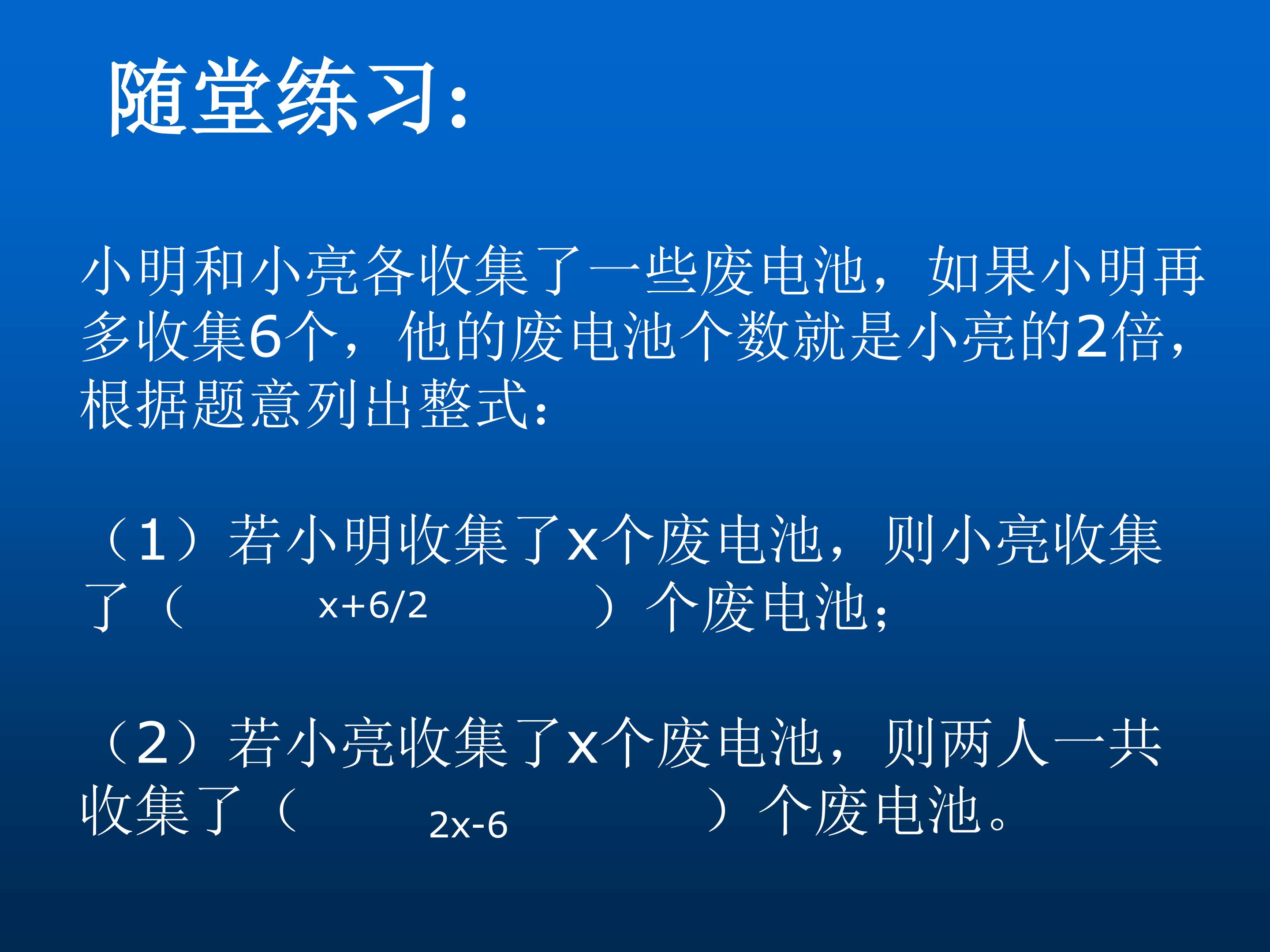 随堂练习：

小明和小亮各收集了一些废电池，如果小明再多收集6个，他的废电池个数就是小亮的2倍，根据题意列出整式：

（1）若小明收集了x个废电池，则小亮收集了（ x+6/2 ）个废电池；

（2）若小亮收集了x个废电池，则两人一共收集了（ 2x-6 ）个废电池。